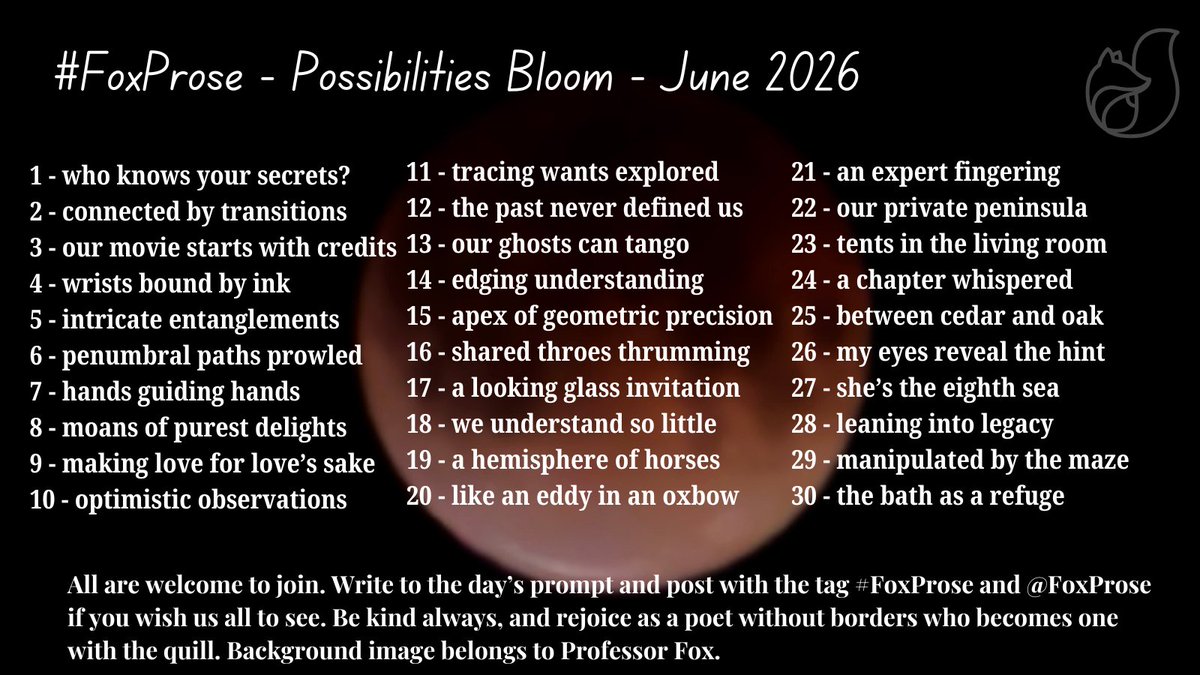 #FoxProse - Possibilities Bloom - June 2026

1 - who knows your secrets?
2 - connected by transitions
3 - our movie starts with credits
4 - wrists bound by ink
5 - intricate entanglements
6 - penumbral paths prowled
7 - hands guiding hands
8 - moans of purest delights
9 - making love for love's sake
10 - optimistic observations

11 - tracing wants explored
12 - the past never defined us
13 - our ghosts can tango
14 - edging understanding
15 - apex of geometric precision
16 - shared throes thrumming
17 - a looking glass invitation
18 - we understand so little
19 - a hemisphere of horses
20 - like an eddy in an oxbow

21 - an expert fingering
22 - our private peninsula
23 - tents in the living room
24 - a chapter whispered
25 - between cedar and oak
26 - my eyes reveal the hint
27 - she's the eighth sea
28 - leaning into legacy
29 - manipulated by the maze
30 - the bath as a refuge

All are welcome to join. Write to the day's prompt and post with the tag #FoxProse and @FoxProse if you wish us all to see. Be kind always, and rejoice as a poet without borders who becomes one with the quill. Background image belongs to Professor Fox.